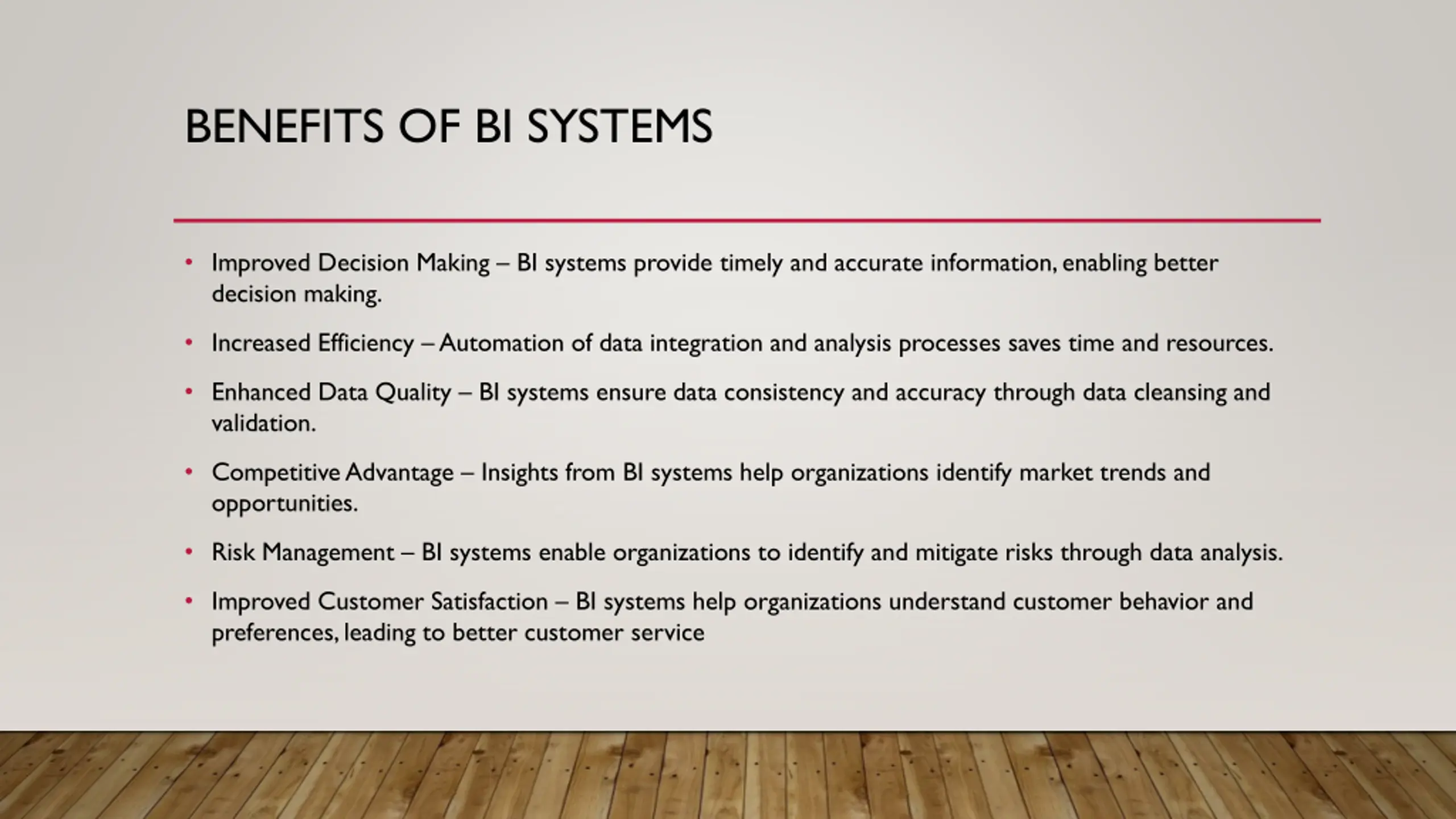 BENEFITS OF BI SYSTEMS

• Improved Decision Making – BI systems provide timely and accurate information, enabling better decision making.

• Increased Efficiency – Automation of data integration and analysis processes saves time and resources.

• Enhanced Data Quality – BI systems ensure data consistency and accuracy through data cleansing and validation.

• Competitive Advantage – Insights from BI systems help organizations identify market trends and opportunities.

• Risk Management – BI systems enable organizations to identify and mitigate risks through data analysis.

• Improved Customer Satisfaction – BI systems help organizations understand customer behavior and preferences, leading to better customer service